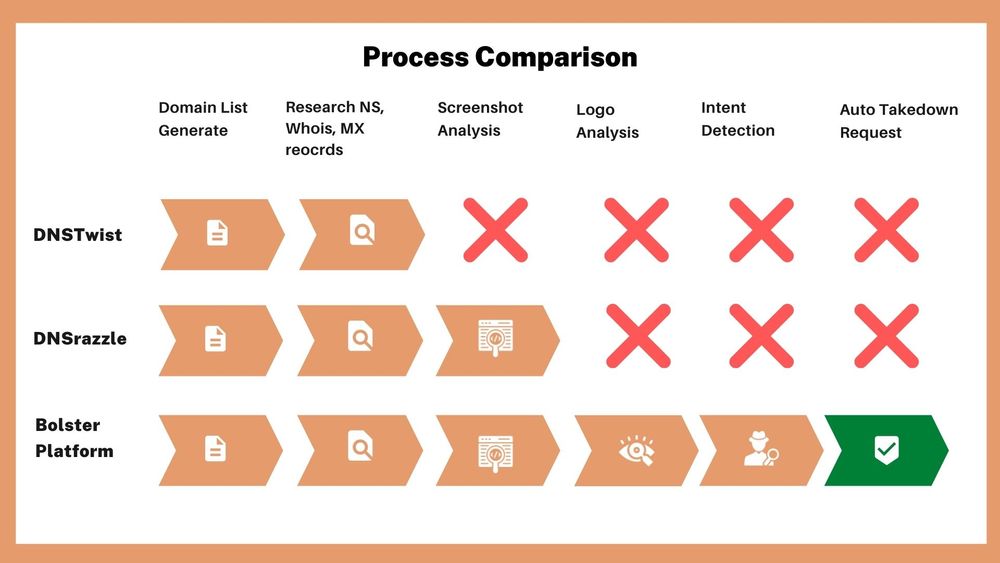 Process Comparison

Domain List Generate

Research NS, Whois, MX reocrds

Screenshot Analysis

Logo Analysis

Intent Detection

Auto Takedown Request

DNSTwist

DNSrazzle

Bolster Platform